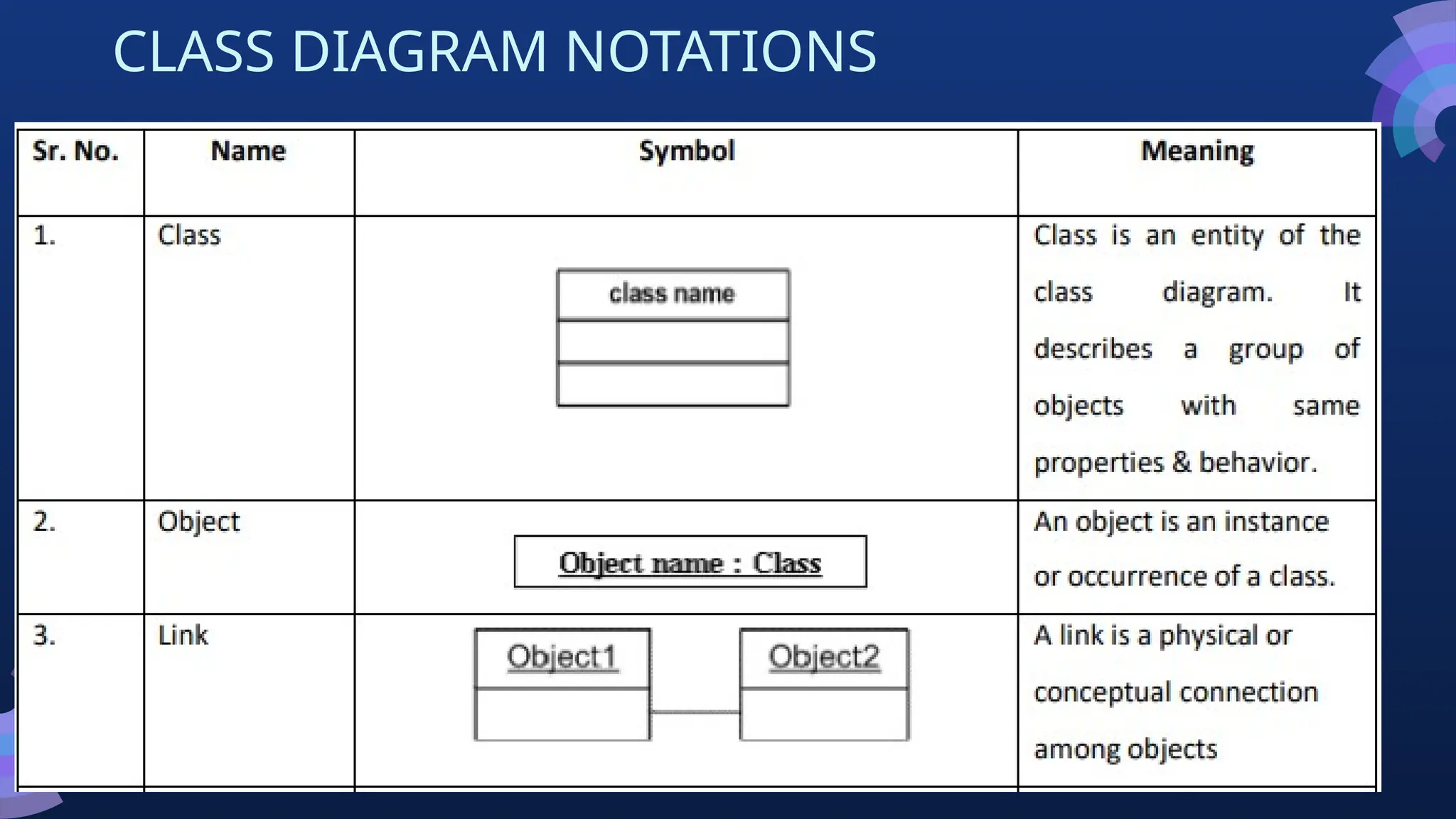 CLASS DIAGRAM NOTATIONS

| Sr. No. | Name | Symbol | Meaning |
|---|---|---|---|
| 1. | Class | class name | Class is an entity of the class diagram. It describes a group of objects with same properties & behavior. |
| 2. | Object | Object name : Class | An object is an instance or occurrence of a class. |
| 3. | Link | Object1 Object2 | A link is a physical or conceptual connection among objects |